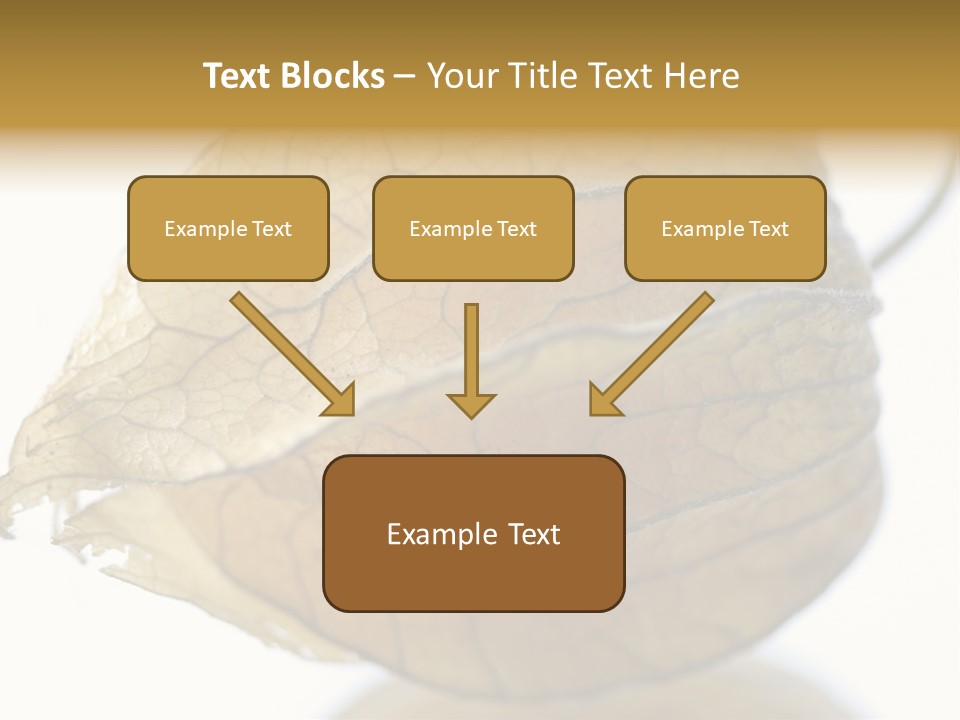 Text Blocks – Your Title Text Here

Example Text

Example Text

Example Text

Example Text